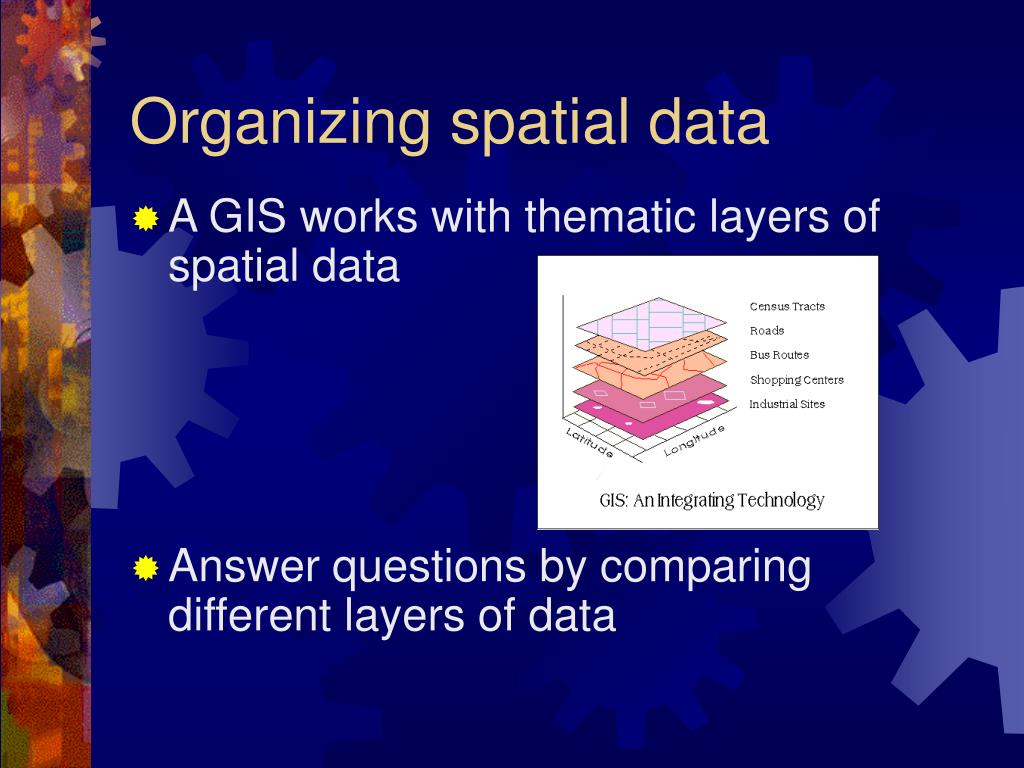 Organizing spatial data

A GIS works with thematic layers of spatial data

Census Tracts
Roads
Bus Routes
Shopping Centers
Industrial Sites
Latitude
Longitude
GIS: An Integrating Technology

Answer questions by comparing different layers of data